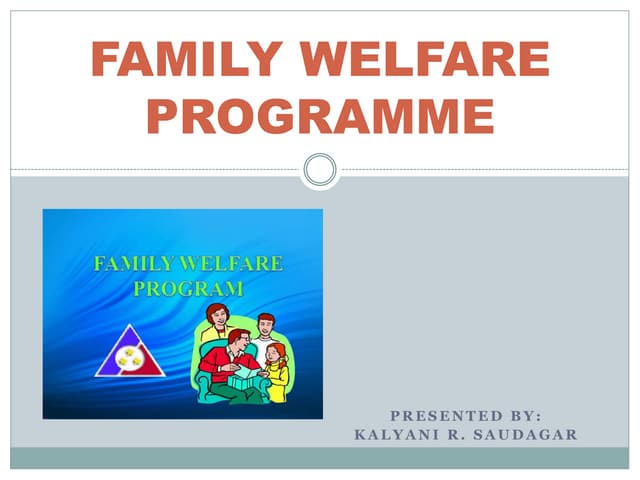 FAMILY WELFARE PROGRAMME

FAMILY WELFARE PROGRAM

PRESENTED BY:
KALYANI R. SAUDAGAR